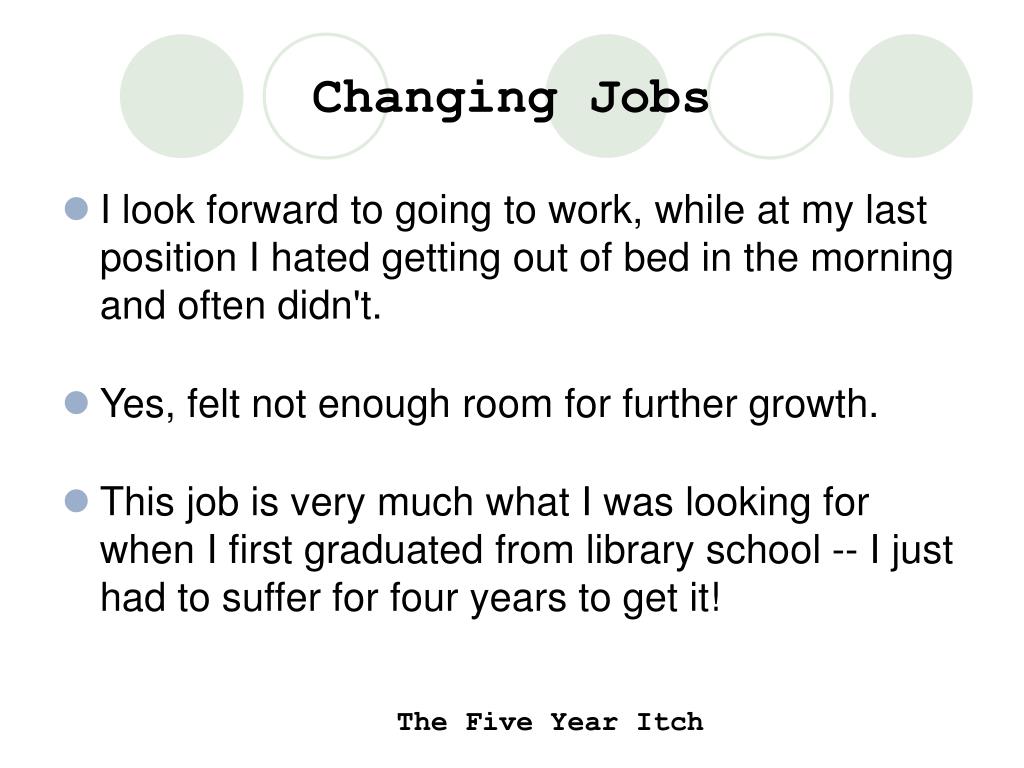 Changing Jobs

I look forward to going to work, while at my last position I hated getting out of bed in the morning and often didn't.

Yes, felt not enough room for further growth.

This job is very much what I was looking for when I first graduated from library school -- I just had to suffer for four years to get it!

The Five Year Itch